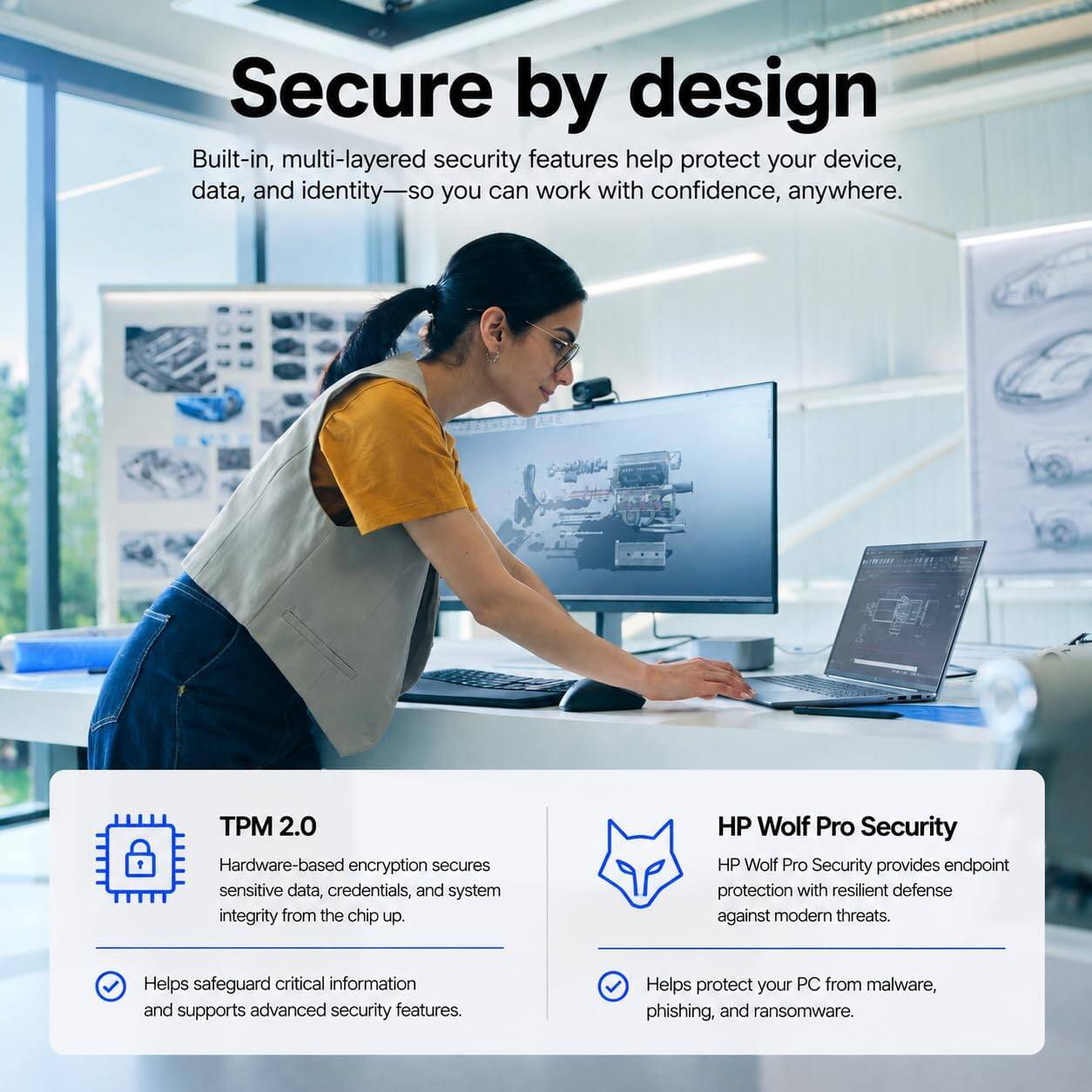 Secure by design

Built-in, multi-layered security features help protect your device, data, and identity—so you can work with confidence, anywhere.

TPM 2.0

Hardware-based encryption secures sensitive data, credentials, and system integrity from the chip up.

Helps safeguard critical information and supports advanced security features.

HP Wolf Pro Security

HP Wolf Pro Security provides endpoint protection with resilient defense against modern threats.

Helps protect your PC from malware, phishing, and ransomware.